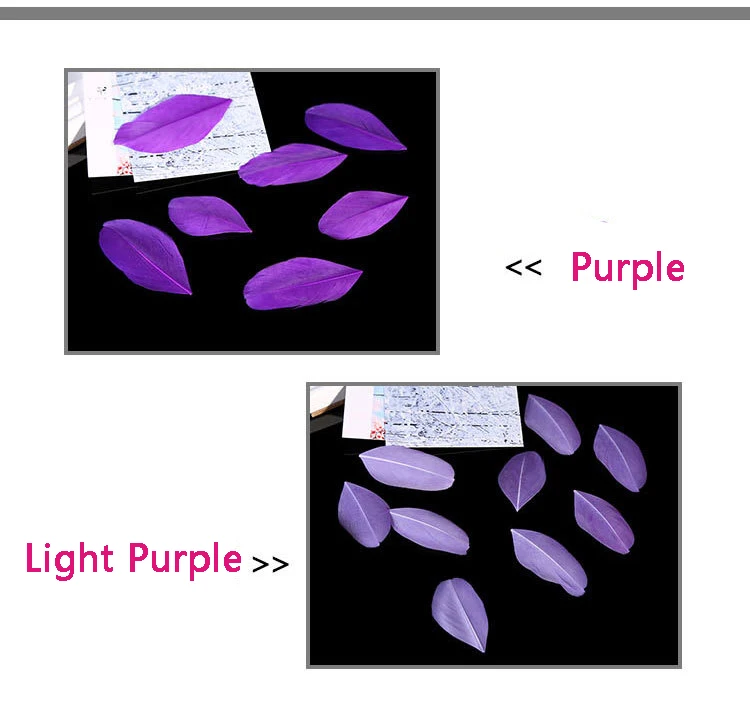 << Purple

Light Purple >>